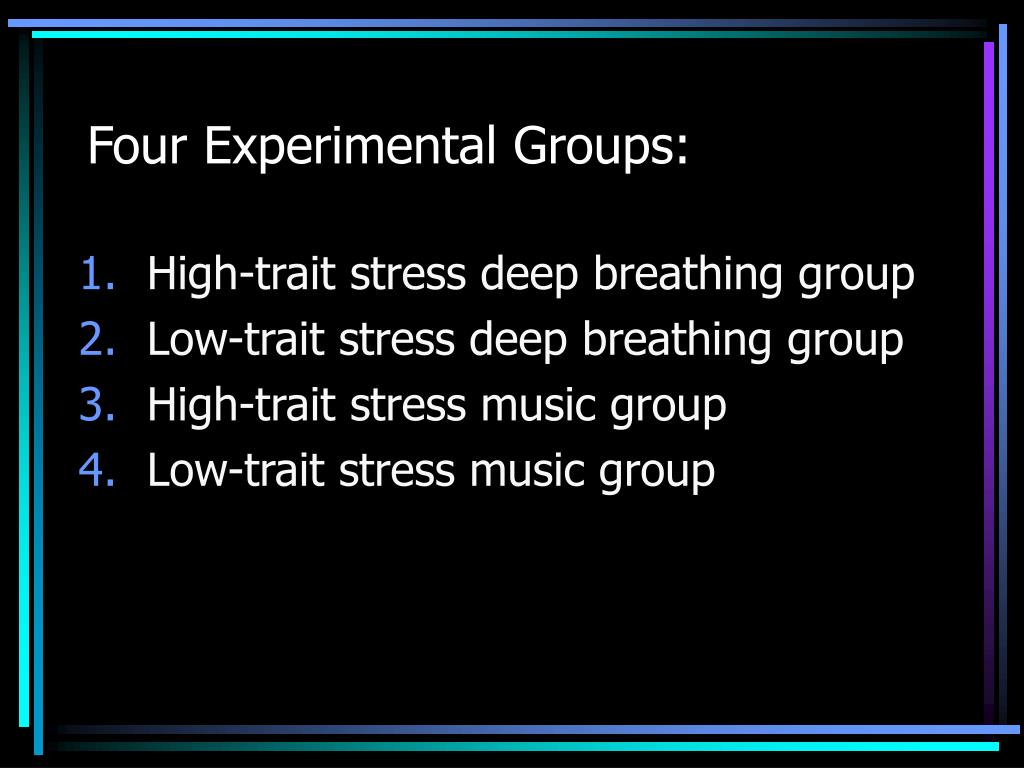 Four Experimental Groups:

1. High-trait stress deep breathing group
2. Low-trait stress deep breathing group
3. High-trait stress music group
4. Low-trait stress music group